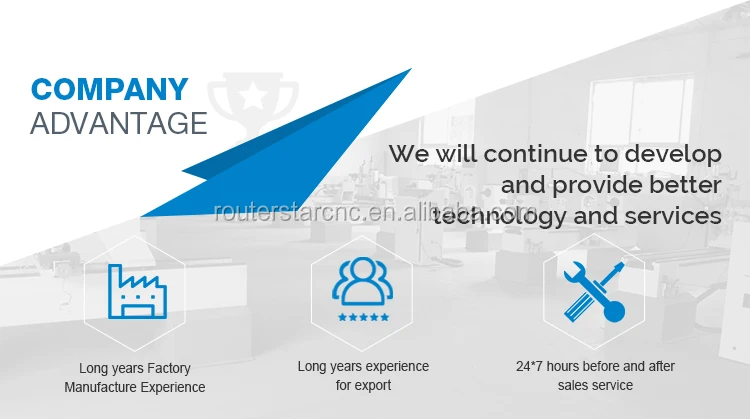 COMPANY
ADVANTAGE

We will continue to develop and provide better technology and services

routerstarcnc.en.alibaba.com

Long years Factory Manufacture Experience

Long years experience for export

24*7 hours before and after sales service